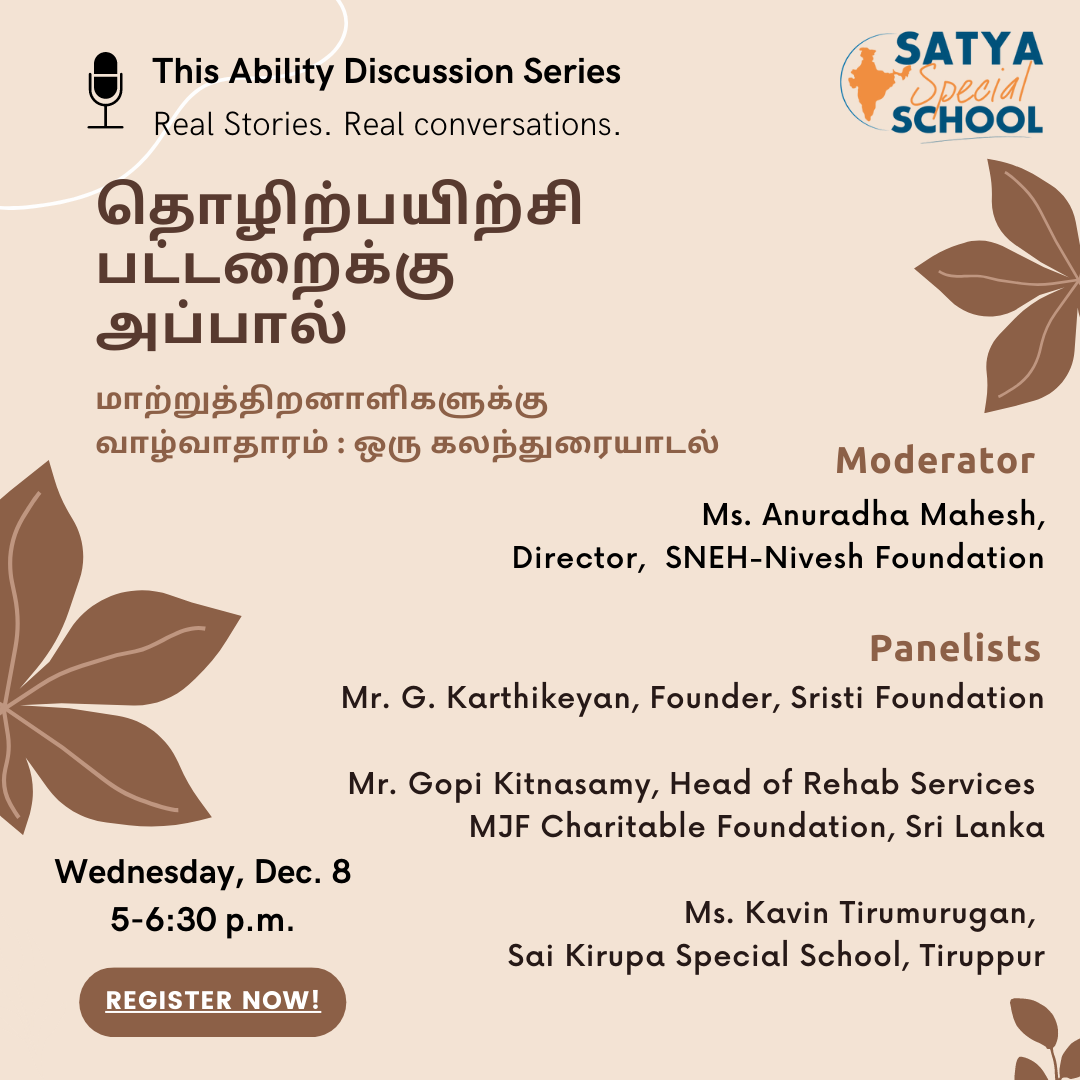 This Ability Discussion Series
Real Stories. Real conversations.

SATYA Special SCHOOL

தொழிற்பயிற்சி பட்டறைக்கு அப்பால்

மாற்றுத்திறனாளிகளுக்கு வாழ்வாதாரம் : ஒரு கலந்துரையாடல்

Moderator
Ms. Anuradha Mahesh, Director, SNEH-Nivesh Foundation

Panelists
Mr. G. Karthikeyan, Founder, Sristi Foundation

Mr. Gopi Kitnasamy, Head of Rehab Services MJF Charitable Foundation, Sri Lanka

Ms. Kavin Tirumurugan, Sai Kirupa Special School, Tiruppur

Wednesday, Dec. 8
5-6:30 p.m.

REGISTER NOW!